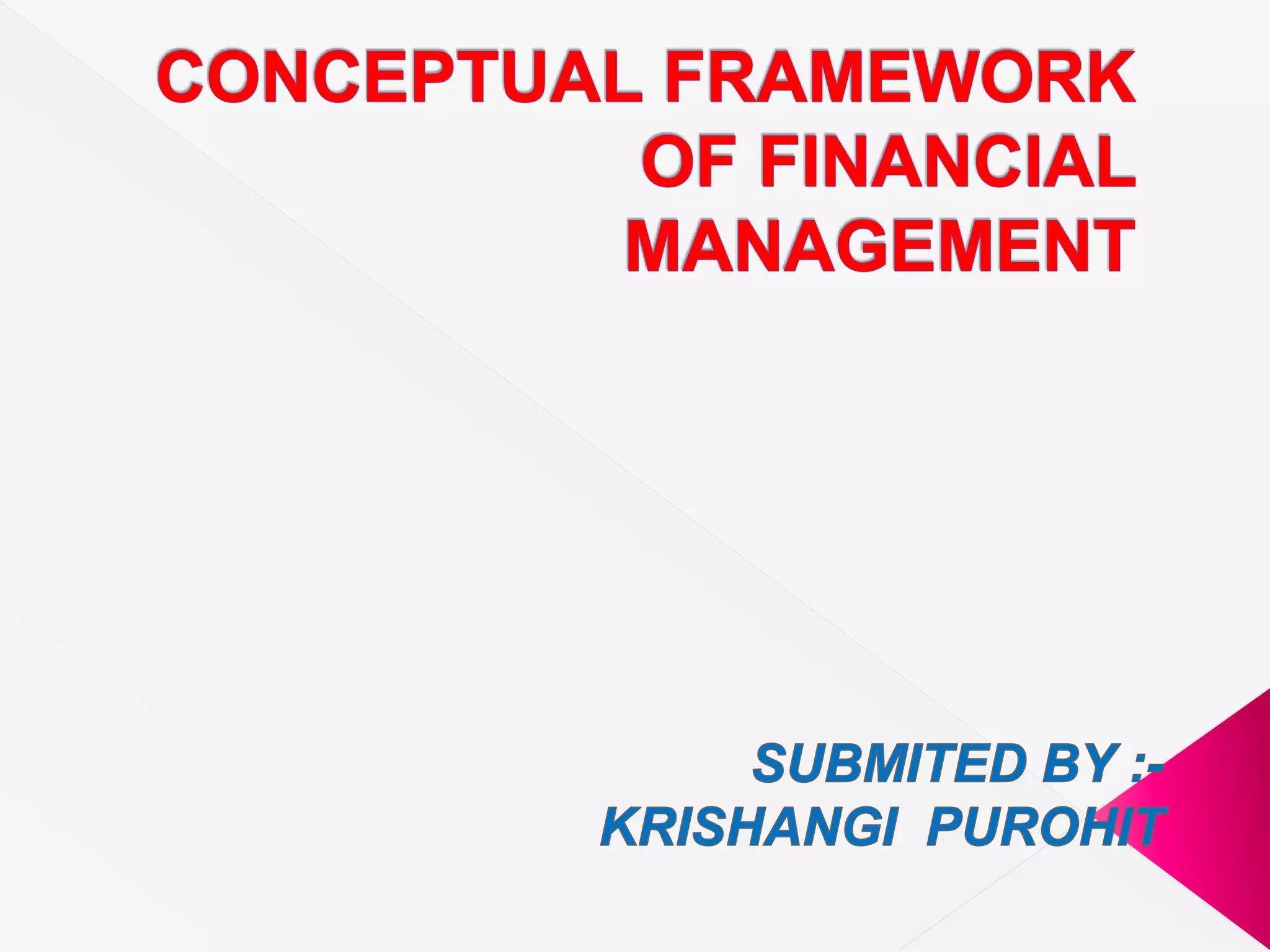 CONCEPTUAL FRAMEWORK OF FINANCIAL MANAGEMENT

SUBMITED BY :-
KRISHANGI PUROHIT